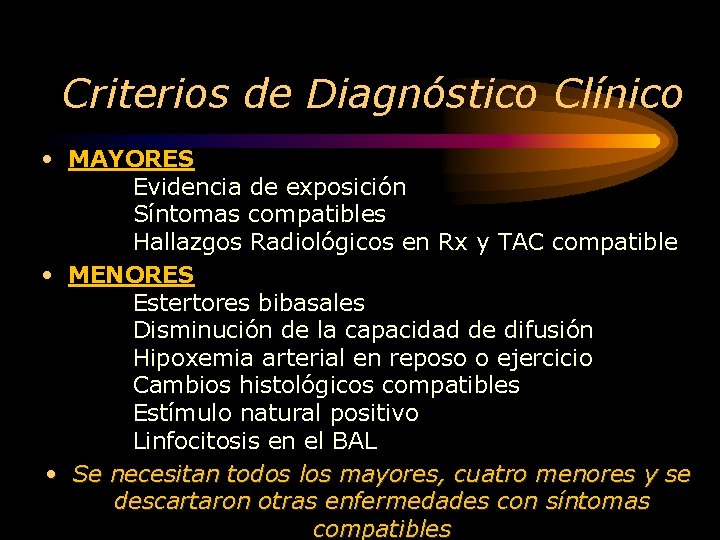 Criterios de Diagnóstico Clínico

• MAYORES
Evidencia de exposición
Síntomas compatibles
Hallazgos Radiológicos en Rx y TAC compatible

• MENORES
Estertores bibasales
Disminución de la capacidad de difusión
Hipoxemia arterial en reposo o ejercicio
Cambios histológicos compatibles
Estímulo natural positivo
Linfocitosis en el BAL

• Se necesitan todos los mayores, cuatro menores y se descartaron otras enfermedades con síntomas compatibles